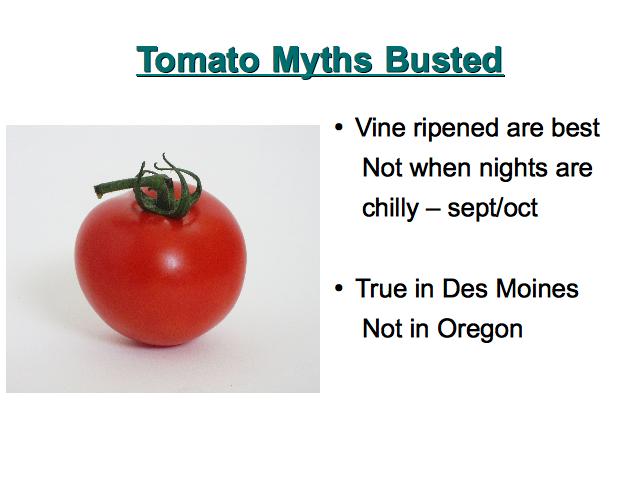 Tomato Myths Busted

• Vine ripened are best
Not when nights are chilly – sept/oct

• True in Des Moines
Not in Oregon